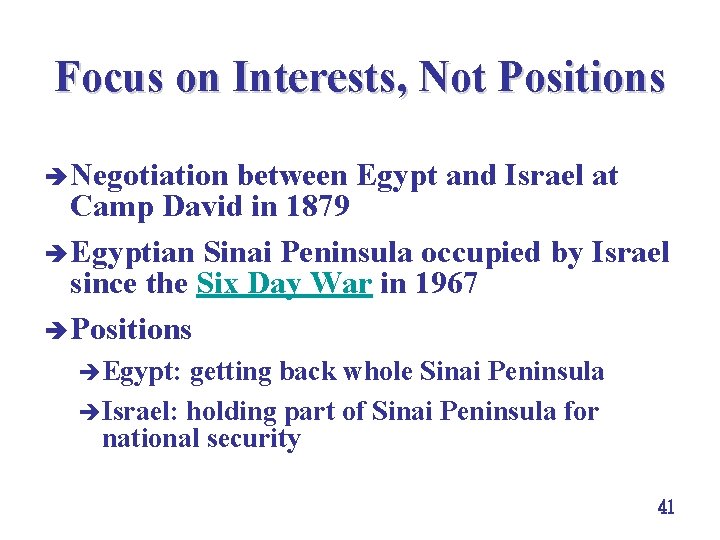 Focus on Interests, Not Positions

➔ Negotiation between Egypt and Israel at Camp David in 1879

➔ Egyptian Sinai Peninsula occupied by Israel since the Six Day War in 1967

➔ Positions

➔ Egypt: getting back whole Sinai Peninsula

➔ Israel: holding part of Sinai Peninsula for national security

41